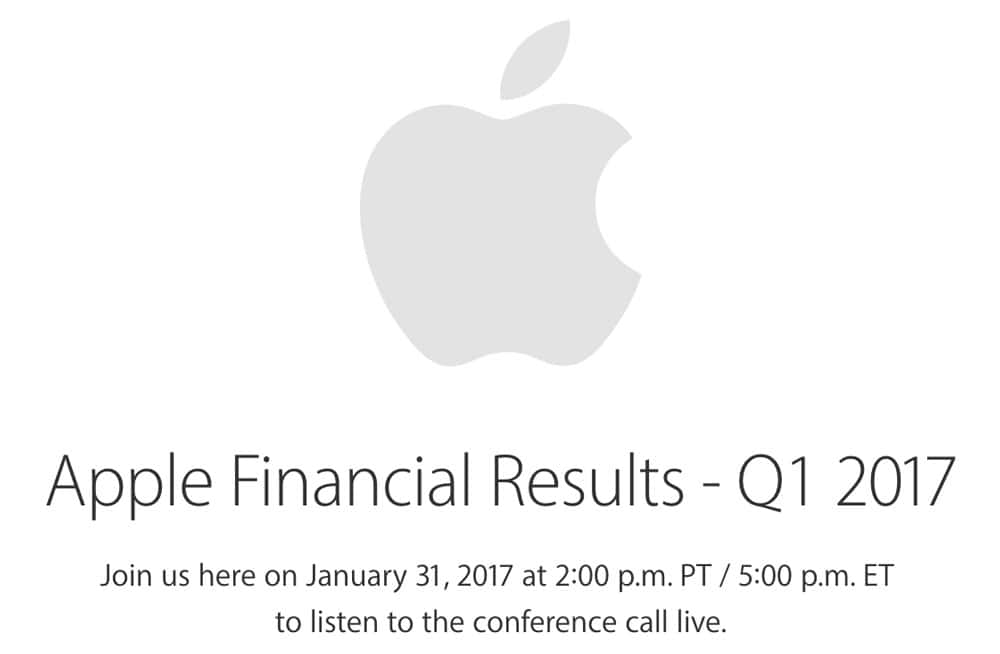 Apple Financial Results - Q1 2017

Join us here on January 31, 2017 at 2:00 p.m. PT / 5:00 p.m. ET to listen to the conference call live.